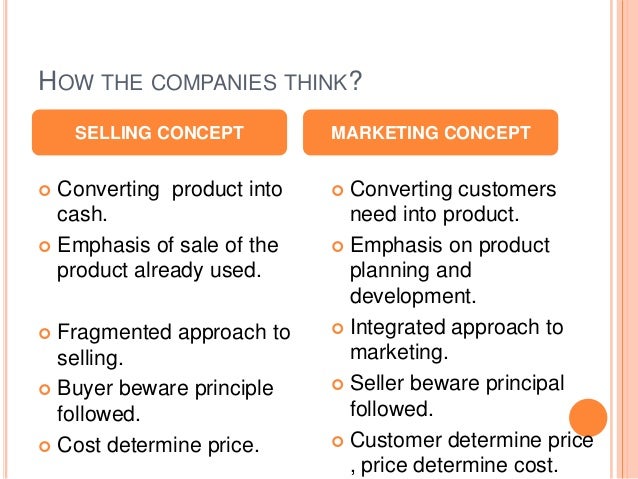 HOW THE COMPANIES THINK?

SELLING CONCEPT

- Converting product into cash.
- Emphasis of sale of the product already used.
- Fragmented approach to selling.
- Buyer beware principle followed.
- Cost determine price.

MARKETING CONCEPT

- Converting customers need into product.
- Emphasis on product planning and development.
- Integrated approach to marketing.
- Seller beware principal followed.
- Customer determine price , price determine cost.